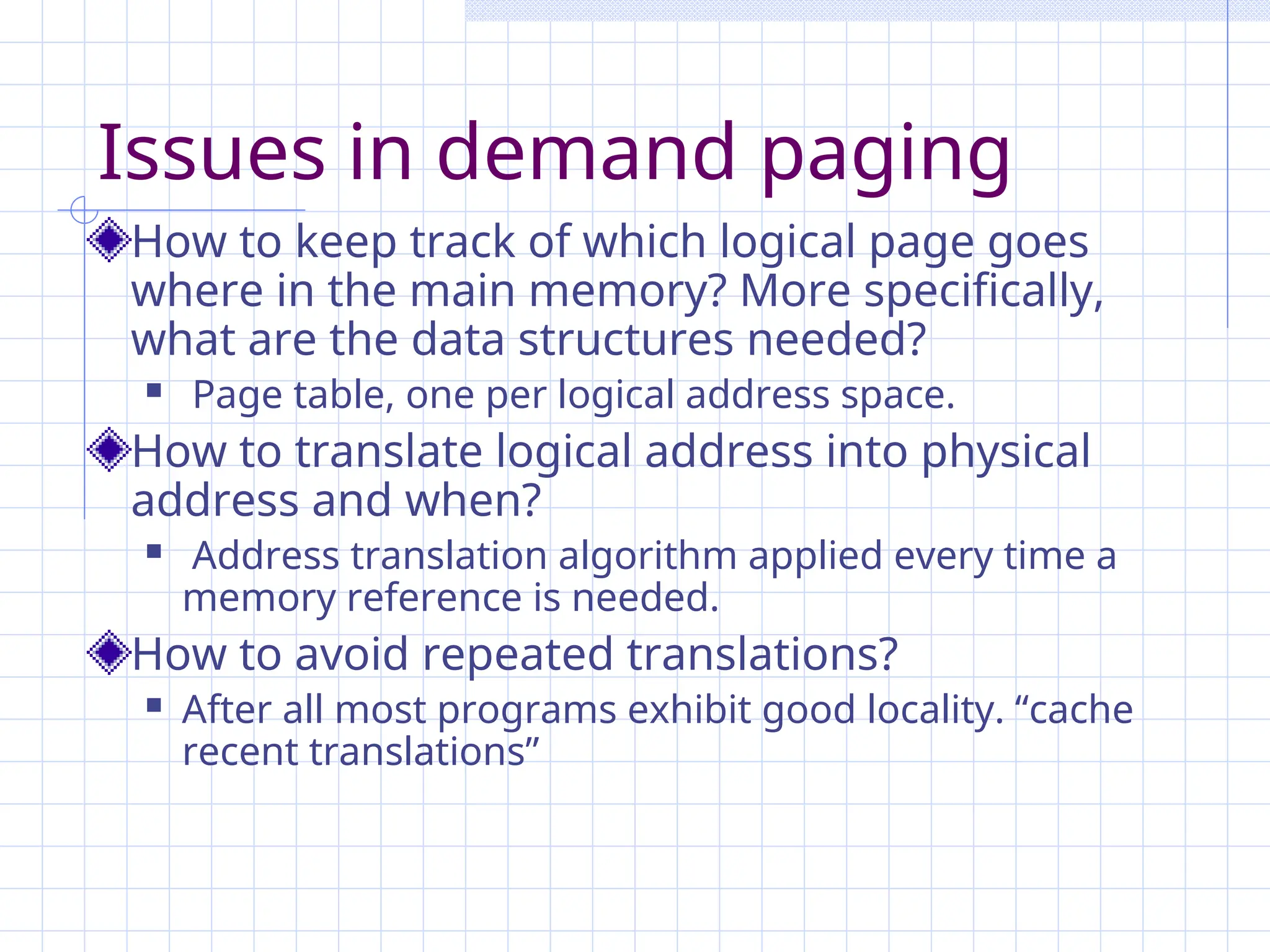 Issues in demand paging

How to keep track of which logical page goes where in the main memory? More specifically, what are the data structures needed?

Page table, one per logical address space.

How to translate logical address into physical address and when?

Address translation algorithm applied every time a memory reference is needed.

How to avoid repeated translations?

After all most programs exhibit good locality. “cache recent translations”